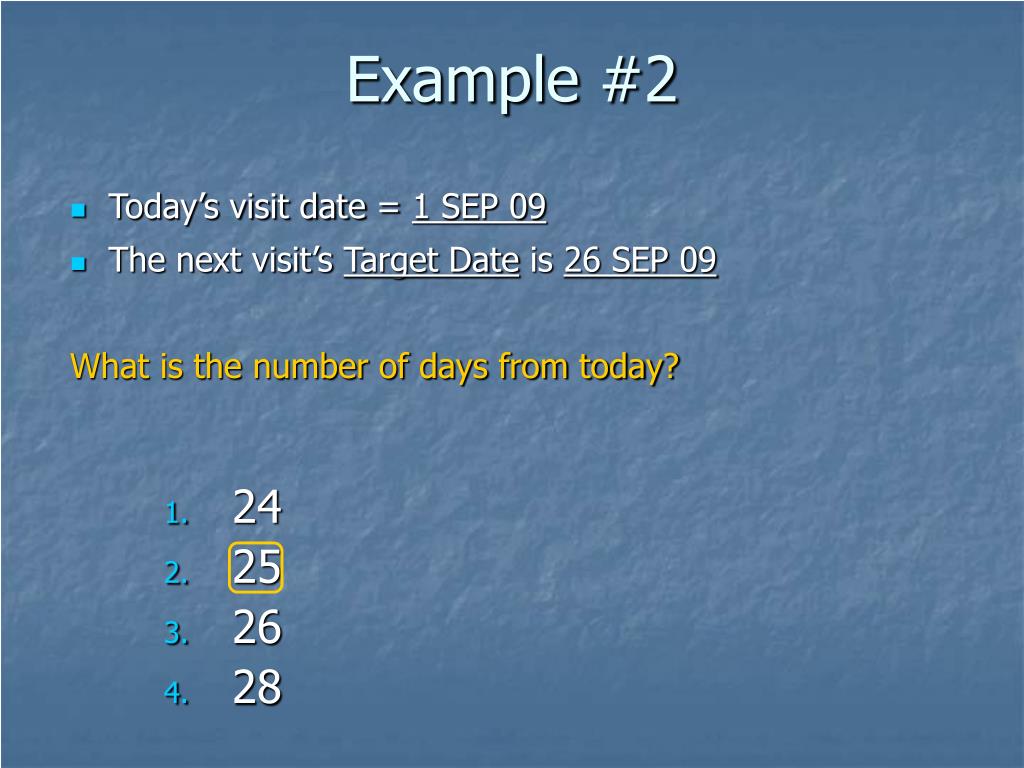 Example #2

Today’s visit date = 1 SEP 09

The next visit’s Target Date is 26 SEP 09

What is the number of days from today?

1. 24
2. 25
3. 26
4. 28